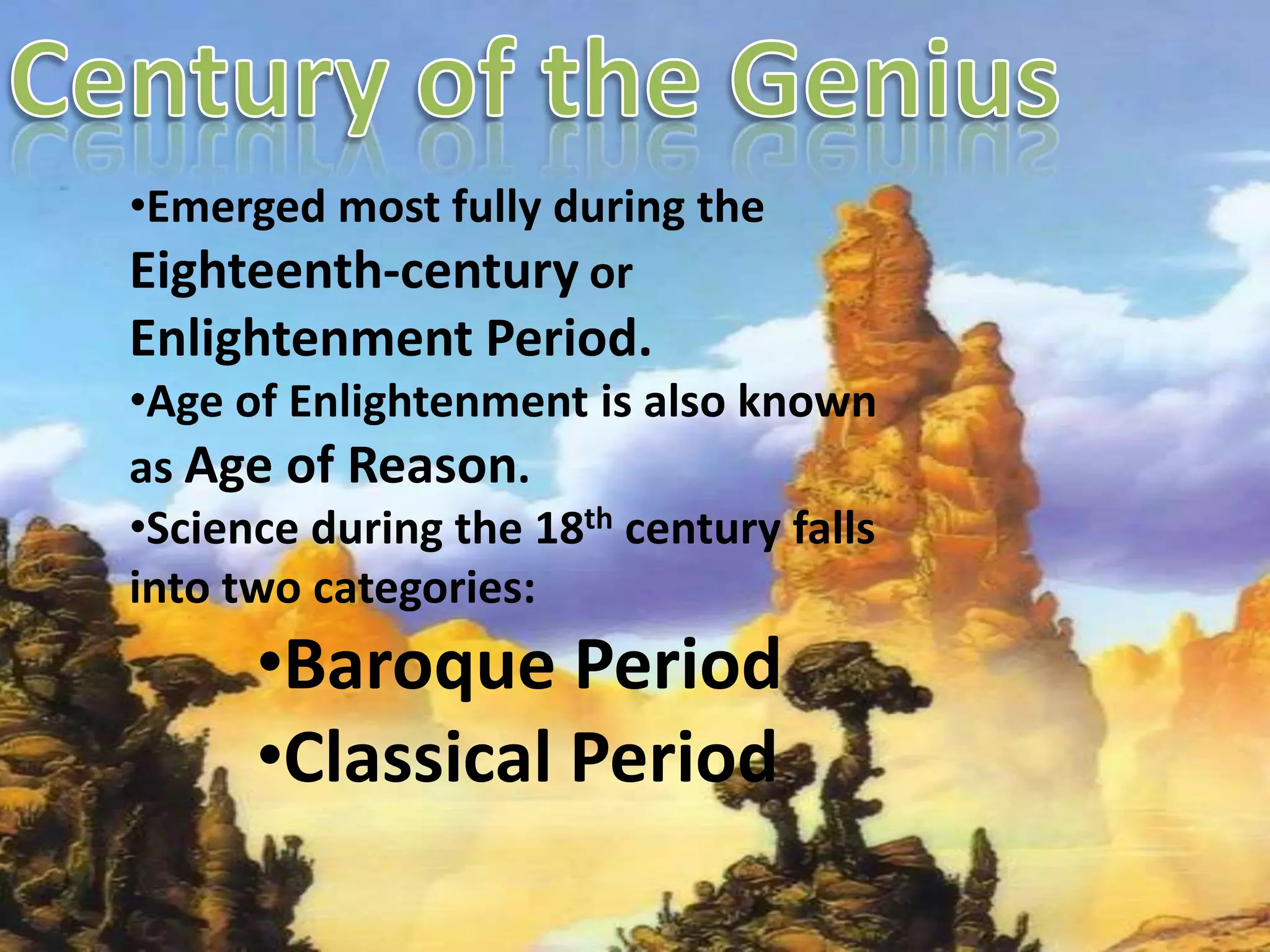 Century of the Genius

•Emerged most fully during the Eighteenth-century or Enlightenment Period.

•Age of Enlightenment is also known as Age of Reason.

•Science during the 18$^{th}$ century falls into two categories:

•Baroque Period

•Classical Period